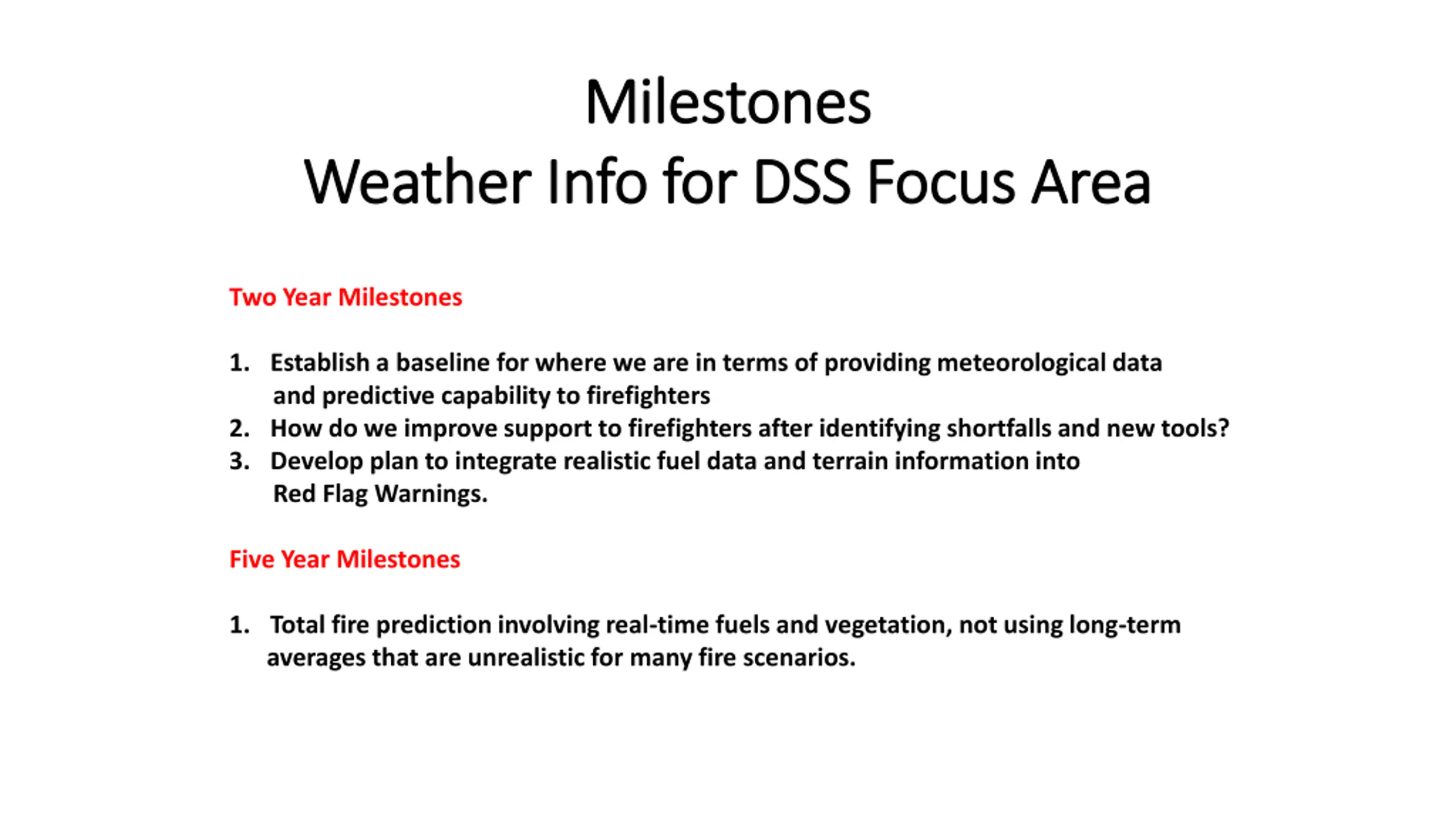 Milestones
Weather Info for DSS Focus Area

Two Year Milestones

1. Establish a baseline for where we are in terms of providing meteorological data and predictive capability to firefighters
2. How do we improve support to firefighters after identifying shortfalls and new tools?
3. Develop plan to integrate realistic fuel data and terrain information into Red Flag Warnings.

Five Year Milestones

1. Total fire prediction involving real-time fuels and vegetation, not using long-term averages that are unrealistic for many fire scenarios.